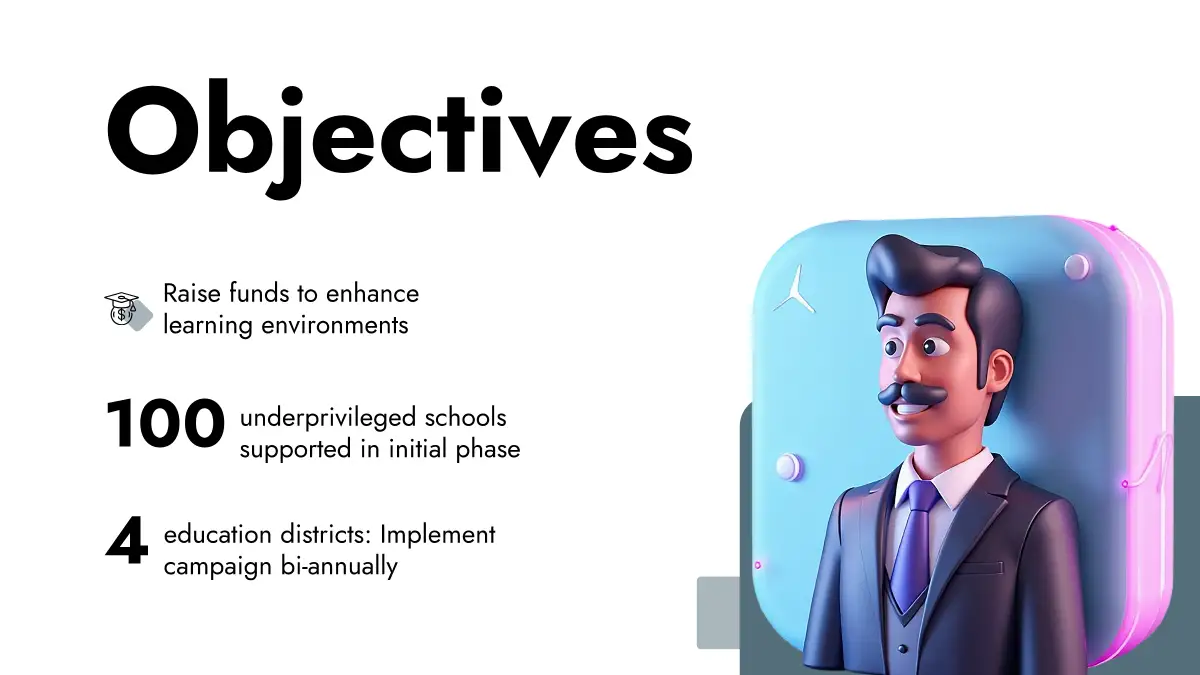 Objectives

Raise funds to enhance learning environments

100 underprivileged schools supported in initial phase

4 education districts: Implement campaign bi-annually